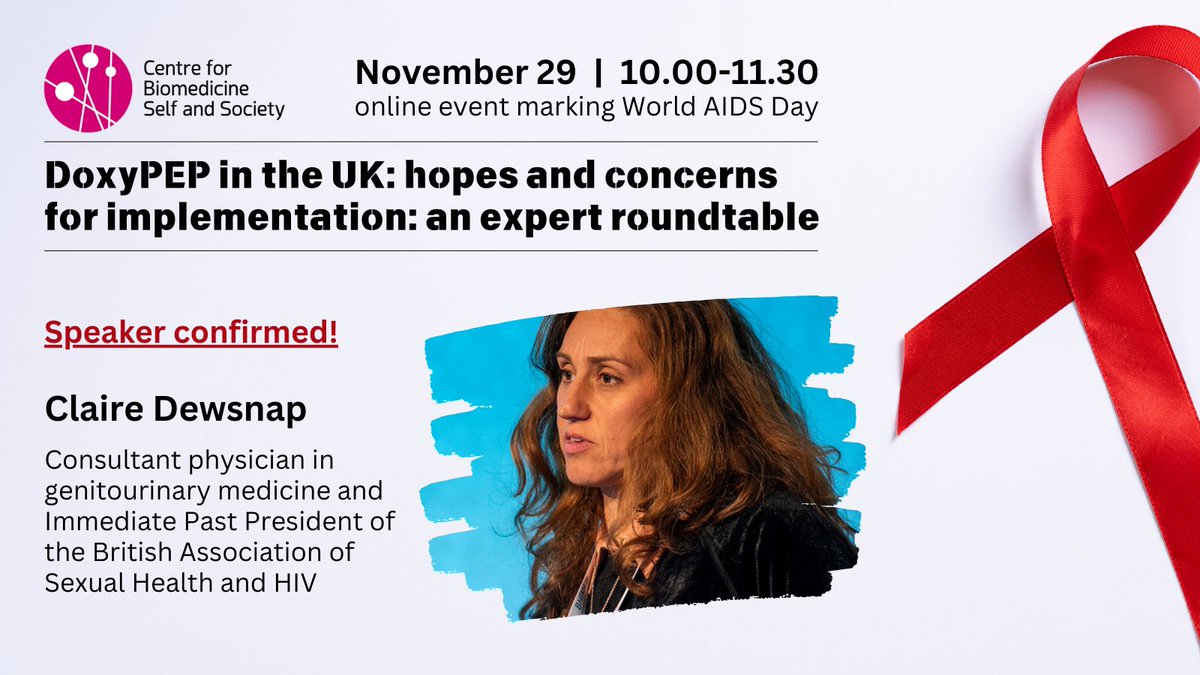 Centre for Biomedicine Self and Society

November 29 | 10.00-11.30
online event marking World AIDS Day

DoxyPEP in the UK: hopes and concerns for implementation: an expert roundtable

Speaker confirmed!

Claire Dewsnap

Consultant physician in genitourinary medicine and Immediate Past President of the British Association of Sexual Health and HIV